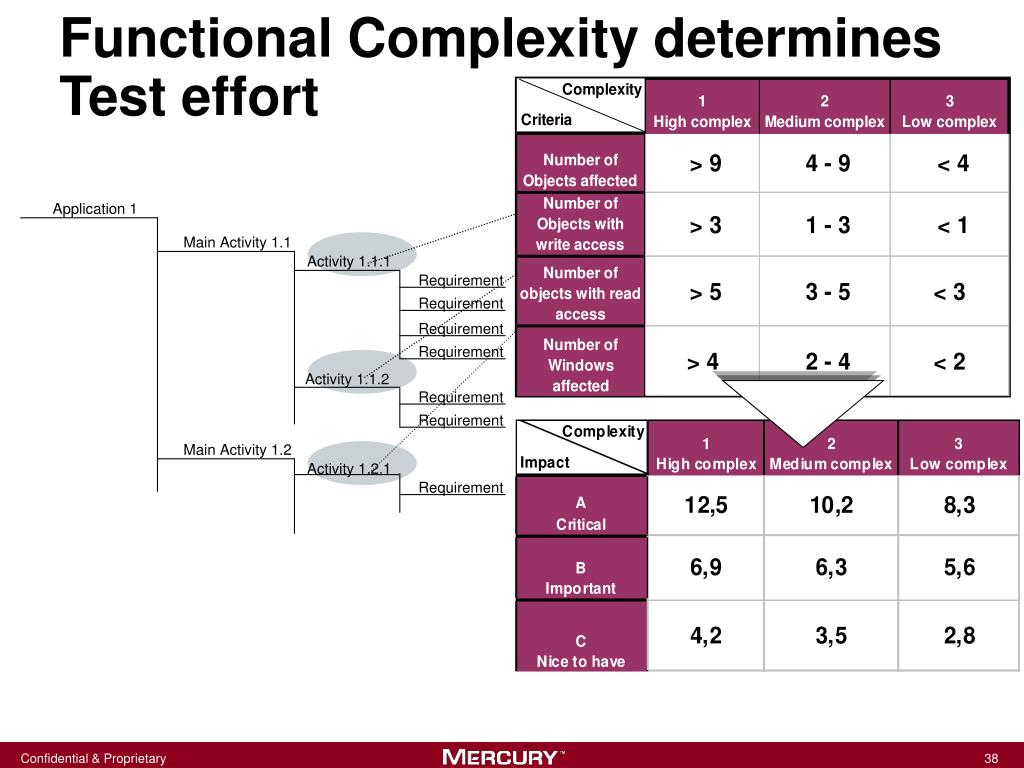 Functional Complexity determines Test effort

Application 1
Main Activity 1.1
Activity 1.1.1
Requirement
Requirement
Requirement
Requirement
Activity 1.1.2
Requirement
Requirement
Main Activity 1.2
Activity 1.2.1
Requirement

| Complexity / Criteria | 1 High complex | 2 Medium complex | 3 Low complex |
|---|---|---|---|
| Number of Objects affected | > 9 | 4 - 9 | < 4 |
| Number of Objects with write access | > 3 | 1 - 3 | < 1 |
| Number of objects with read access | > 5 | 3 - 5 | < 3 |
| Number of Windows affected | > 4 | 2 - 4 | < 2 |

| Complexity / Impact | 1 High complex | 2 Medium complex | 3 Low complex |
|---|---|---|---|
| A Critical | 12,5 | 10,2 | 8,3 |
| B Important | 6,9 | 6,3 | 5,6 |
| C Nice to have | 4,2 | 3,5 | 2,8 |

Confidential & Proprietary
MERCURY™
38